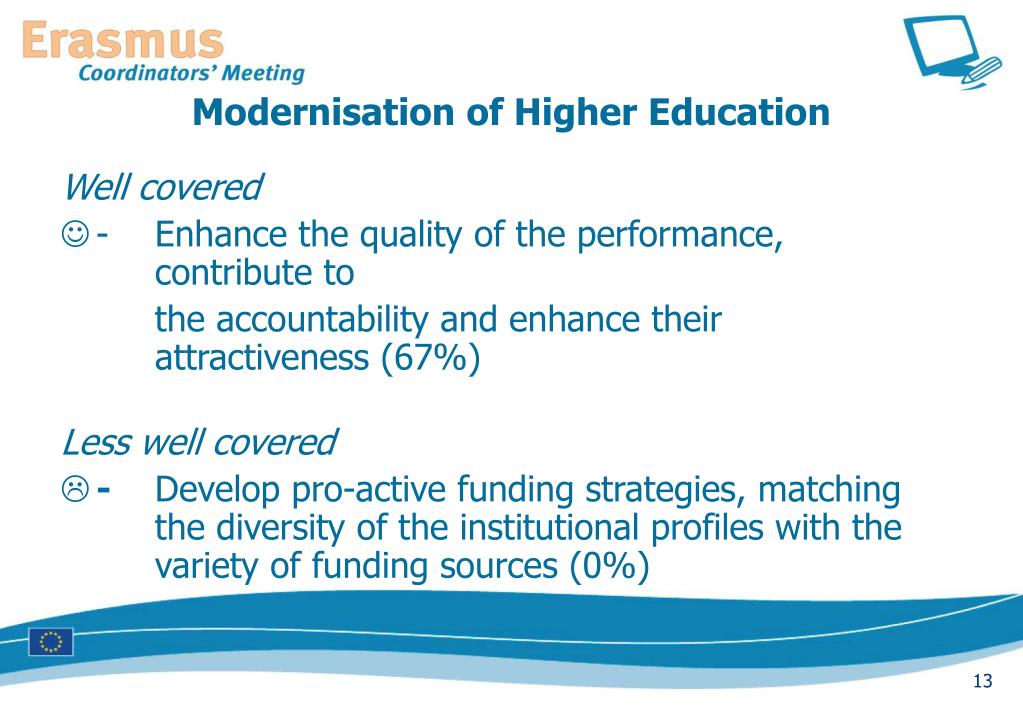 Erasmus
Coordinators' Meeting

Modernisation of Higher Education

Well covered

☺ - Enhance the quality of the performance, contribute to
the accountability and enhance their attractiveness (67%)

Less well covered

☹ - Develop pro-active funding strategies, matching the diversity of the institutional profiles with the variety of funding sources (0%)

13